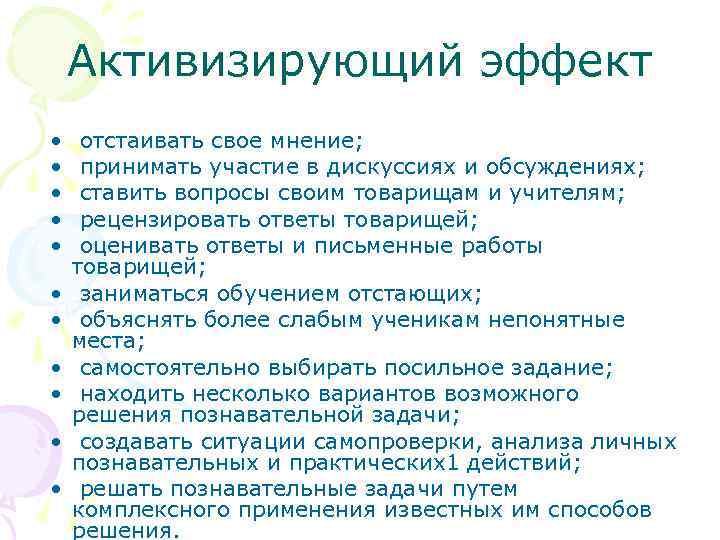 Активизирующий эффект

• отстаивать свое мнение;
• принимать участие в дискуссиях и обсуждениях;
• ставить вопросы своим товарищам и учителям;
• рецензировать ответы товарищей;
• оценивать ответы и письменные работы товарищей;
• заниматься обучением отстающих;
• объяснять более слабым ученикам непонятные места;
• самостоятельно выбирать посильное задание;
• находить несколько вариантов возможного решения познавательной задачи;
• создавать ситуации самопроверки, анализа личных познавательных и практических1 действий;
• решать познавательные задачи путем комплексного применения известных им способов решения.